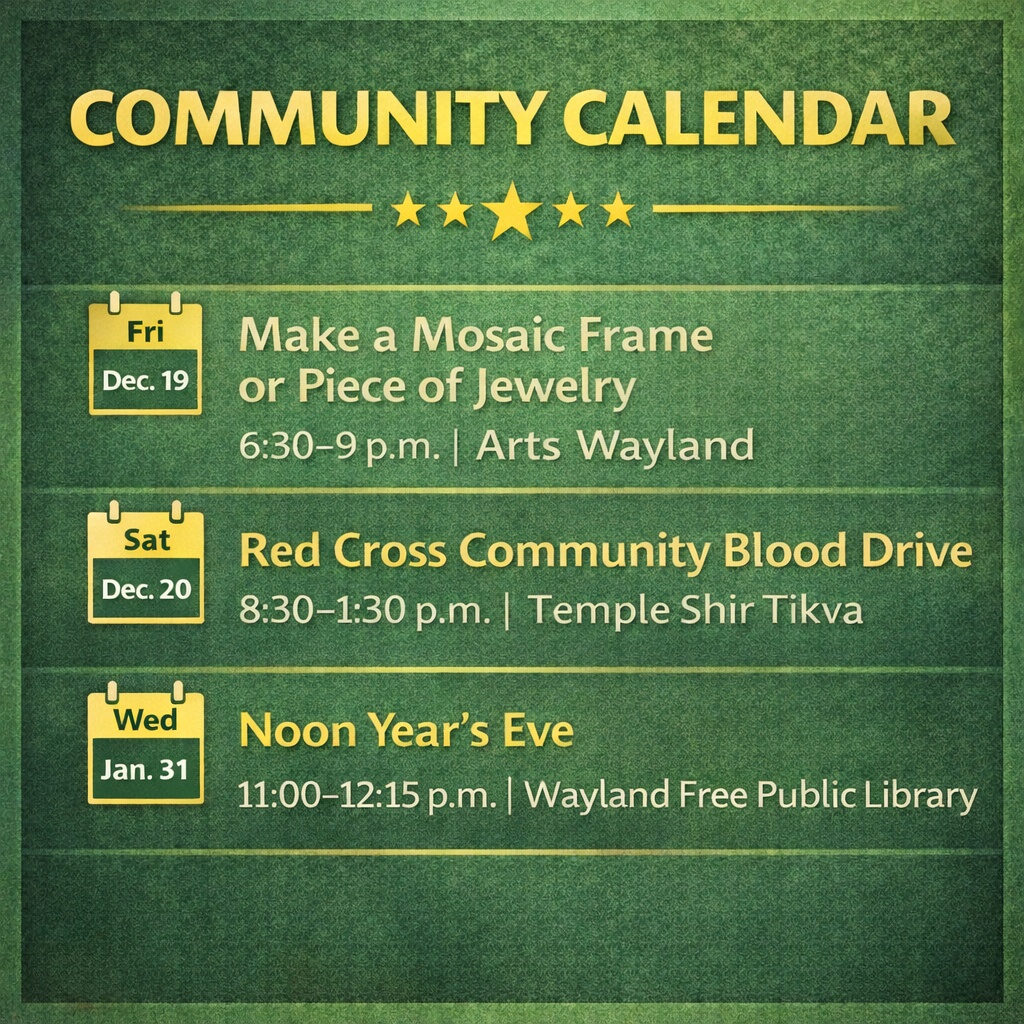 COMMUNITY CALENDAR

Fri
Dec. 19

Make a Mosaic Frame or Piece of Jewelry

6:30–9 p.m. | Arts Wayland

Sat
Dec. 20

Red Cross Community Blood Drive

8:30–1:30 p.m. | Temple Shir Tikva

Wed
Jan. 31

Noon Year's Eve

11:00–12:15 p.m. | Wayland Free Public Library